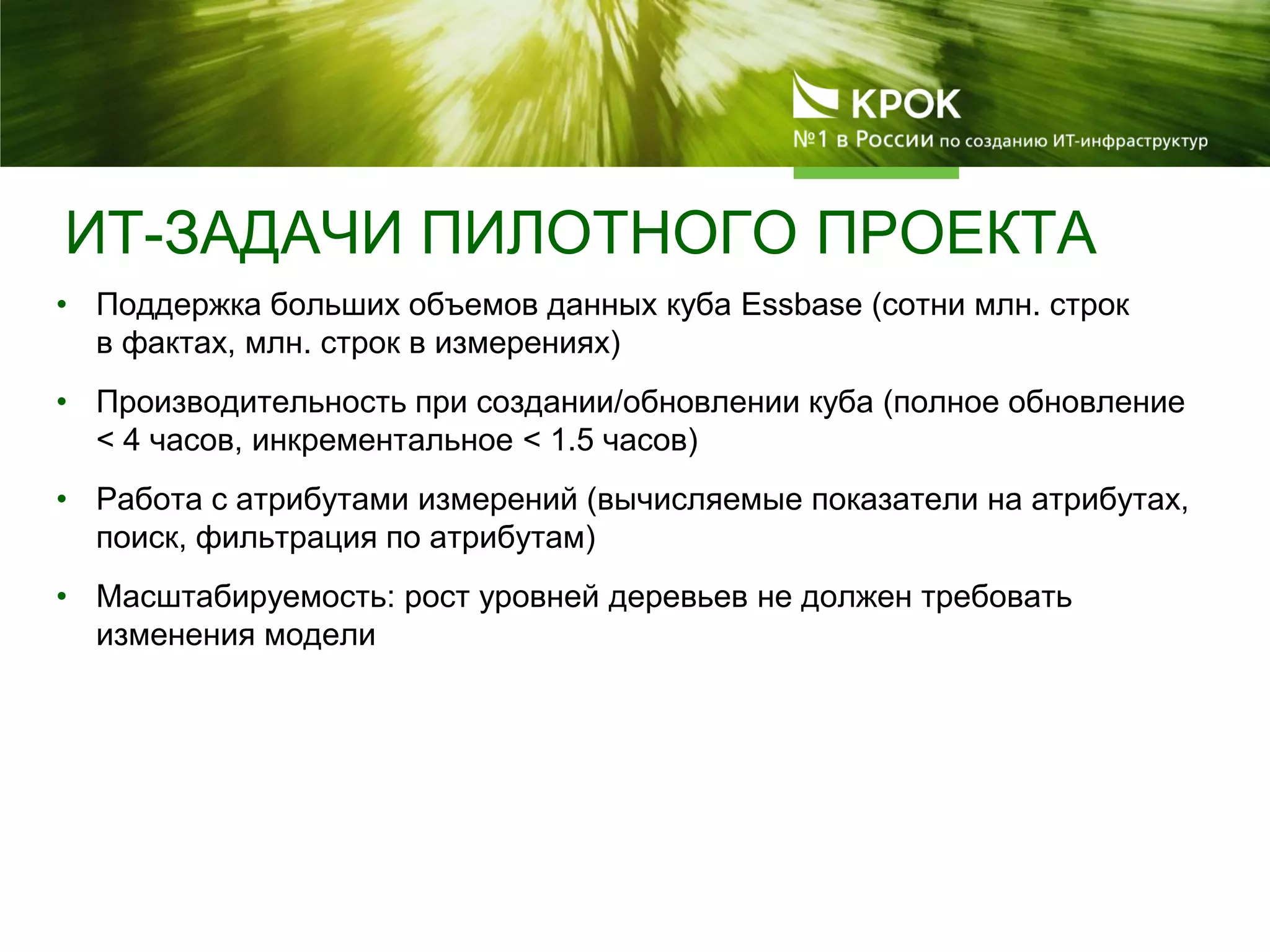 КРОК
№1 в России по созданию ИТ-инфраструктур

ИТ-ЗАДАЧИ ПИЛОТНОГО ПРОЕКТА

• Поддержка больших объемов данных куба Essbase (сотни млн. строк в фактах, млн. строк в измерениях)

• Производительность при создании/обновлении куба (полное обновление < 4 часов, инкрементальное < 1.5 часов)

• Работа с атрибутами измерений (вычисляемые показатели на атрибутах, поиск, фильтрация по атрибутам)

• Масштабируемость: рост уровней деревьев не должен требовать изменения модели